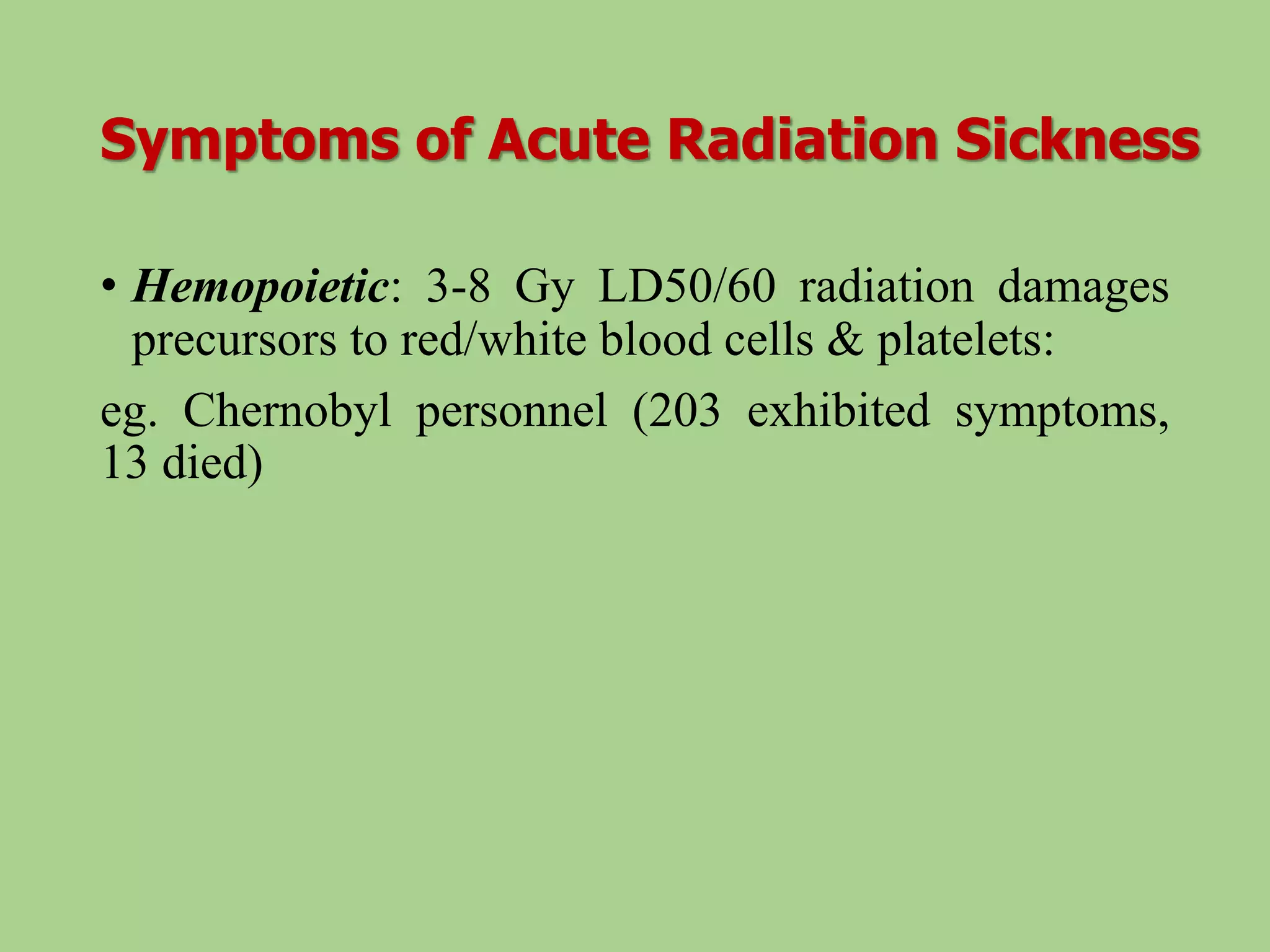 Symptoms of Acute Radiation Sickness

• Hemopoietic: 3-8 Gy LD50/60 radiation damages precursors to red/white blood cells & platelets:

eg. Chernobyl personnel (203 exhibited symptoms, 13 died)